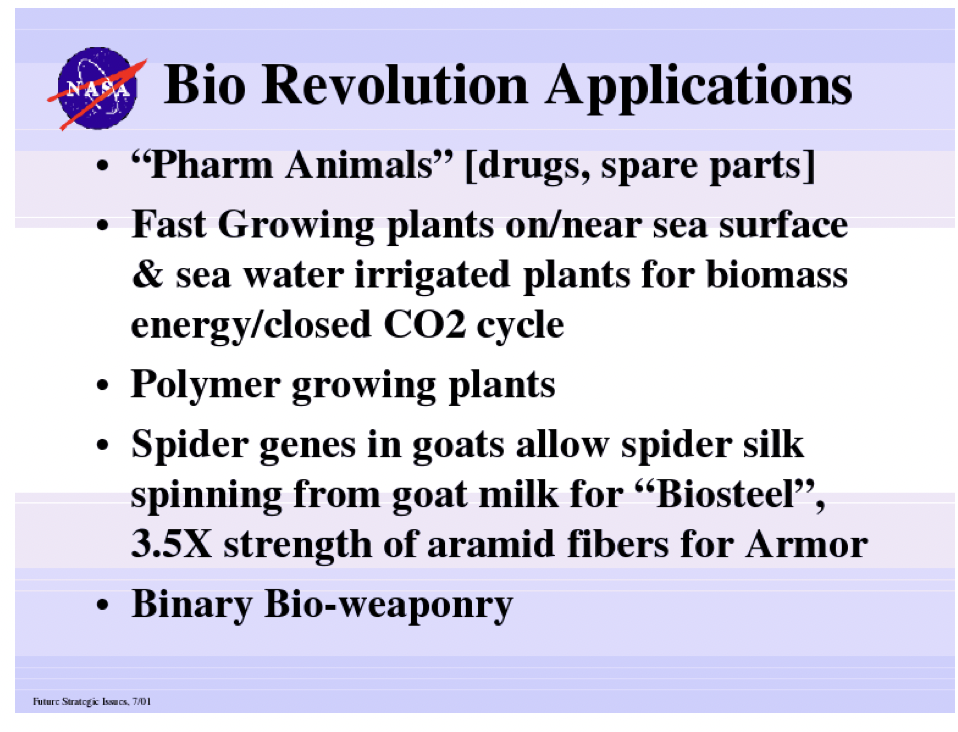 NASA

Bio Revolution Applications

• “Pharm Animals” [drugs, spare parts]

• Fast Growing plants on/near sea surface & sea water irrigated plants for biomass energy/closed CO2 cycle

• Polymer growing plants

• Spider genes in goats allow spider silk spinning from goat milk for “Biosteel”, 3.5X strength of aramid fibers for Armor

• Binary Bio-weaponry

Future Strategic Issues, 7/01